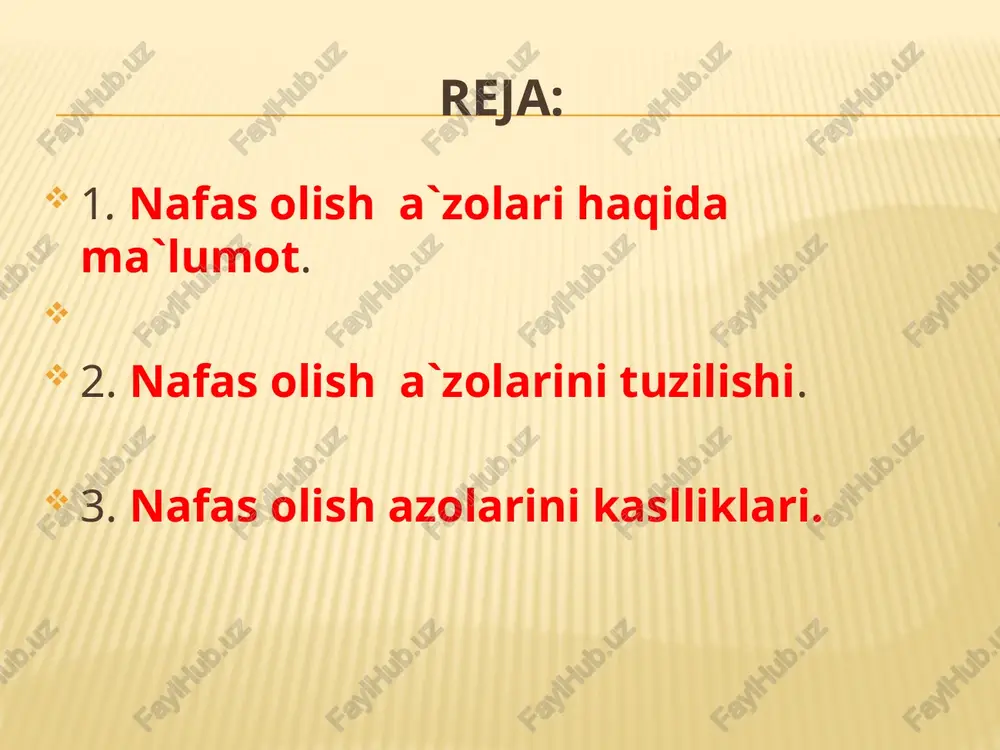 REJA:

1. Nafas olish a`zolari haqida ma`lumot.

2. Nafas olish a`zolarini tuzilishi.

3. Nafas olish azolarini kaslliklari.

FaylHub.uz